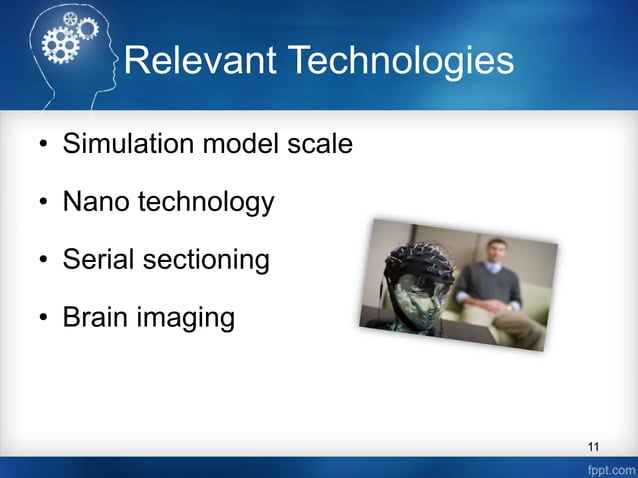 Relevant Technologies

• Simulation model scale
• Nano technology
• Serial sectioning
• Brain imaging

11

fppt.com